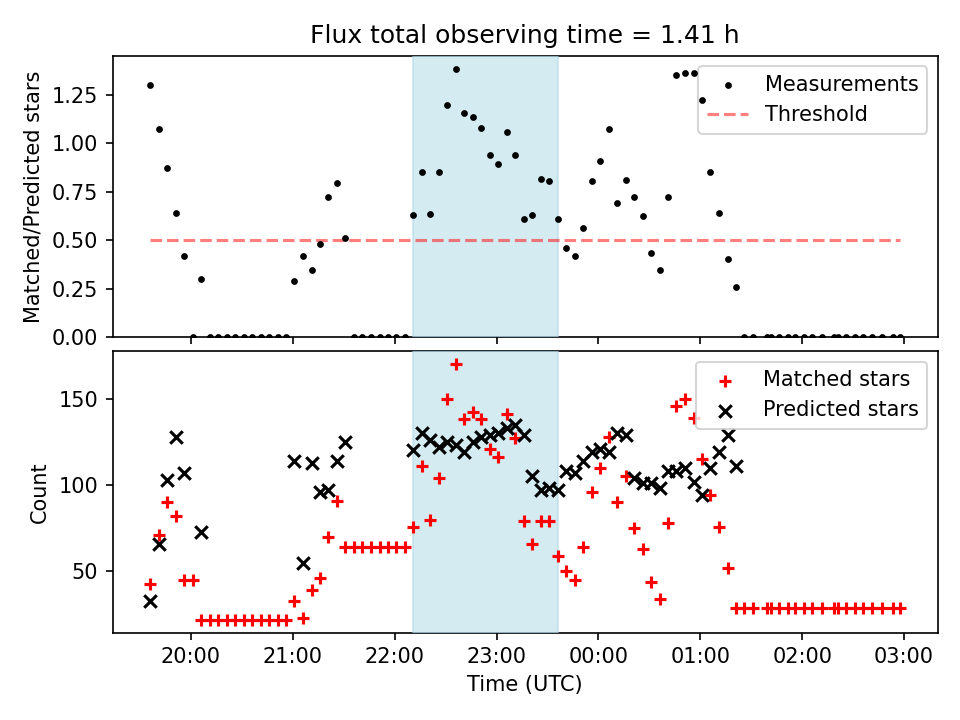 Flux total observing time = 1.41 h

Matched/Predicted stars

1.25
1.00
0.75
0.50
0.25
0.00

Measurements
Threshold

Count

150
100
50

Matched stars
Predicted stars

20:00
21:00
22:00
23:00
00:00
01:00
02:00
03:00

Time (UTC)